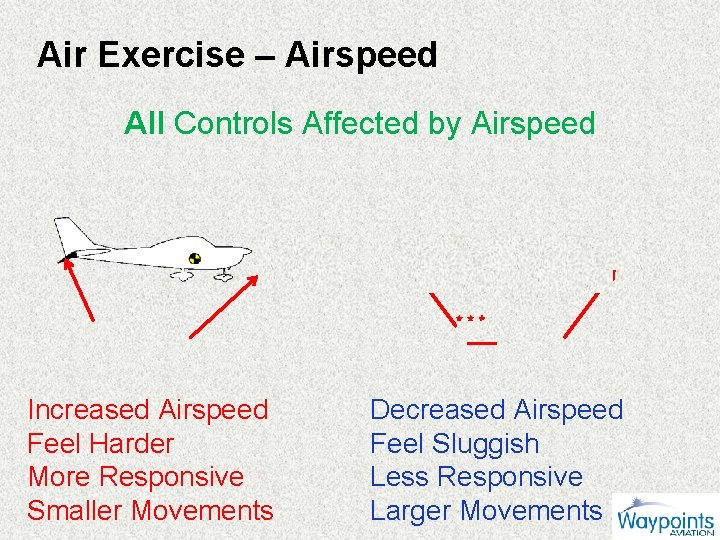 Air Exercise – Airspeed

All Controls Affected by Airspeed

Increased Airspeed
Feel Harder
More Responsive
Smaller Movements

Decreased Airspeed
Feel Sluggish
Less Responsive
Larger Movements

Waypoints
AVIATION